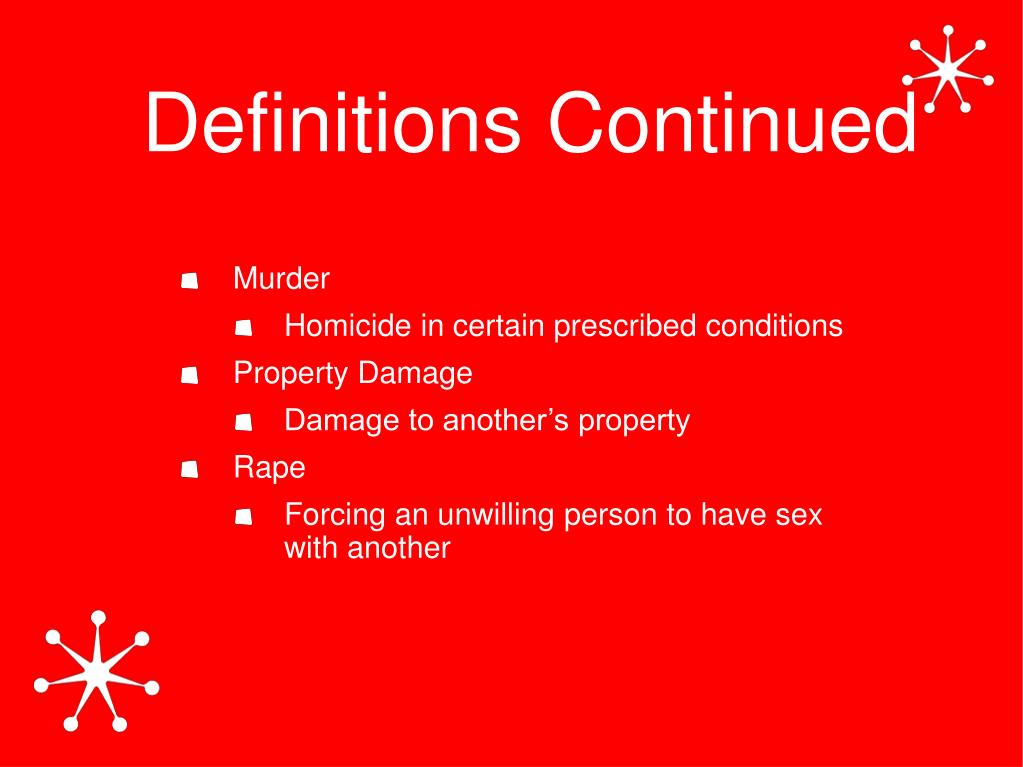 Definitions Continued

Murder
Homicide in certain prescribed conditions
Property Damage
Damage to another’s property
Rape
Forcing an unwilling person to have sex with another